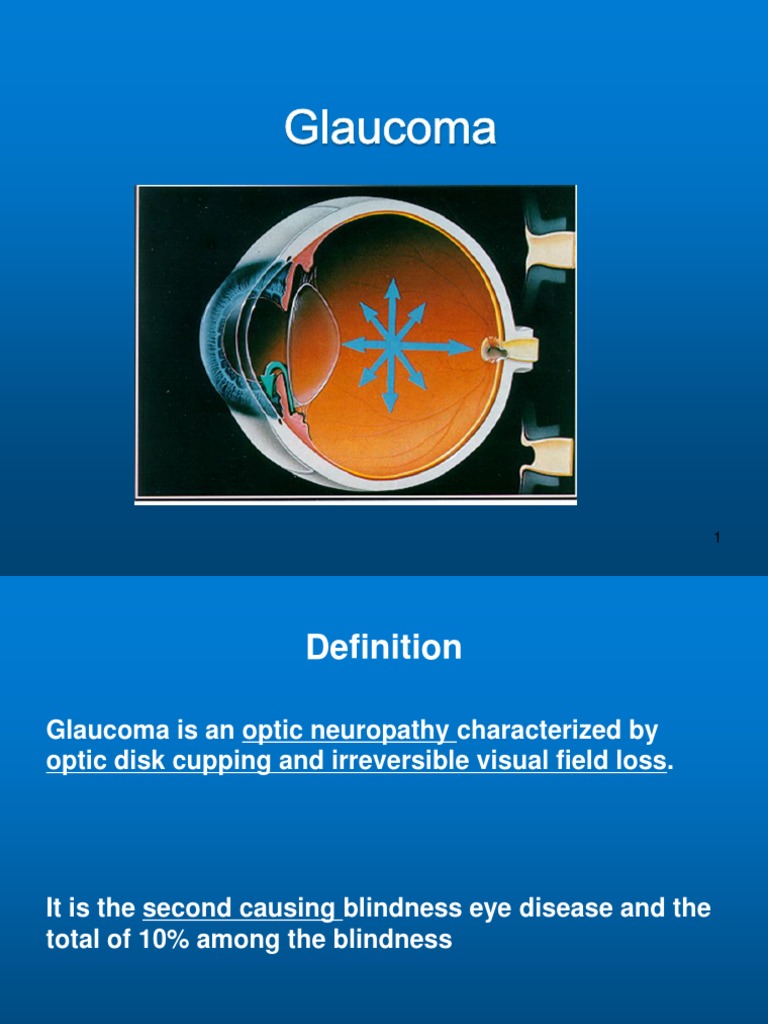 Glaucoma

1

Definition

Glaucoma is an optic neuropathy characterized by optic disk cupping and irreversible visual field loss.

It is the second causing blindness eye disease and the total of 10% among the blindness